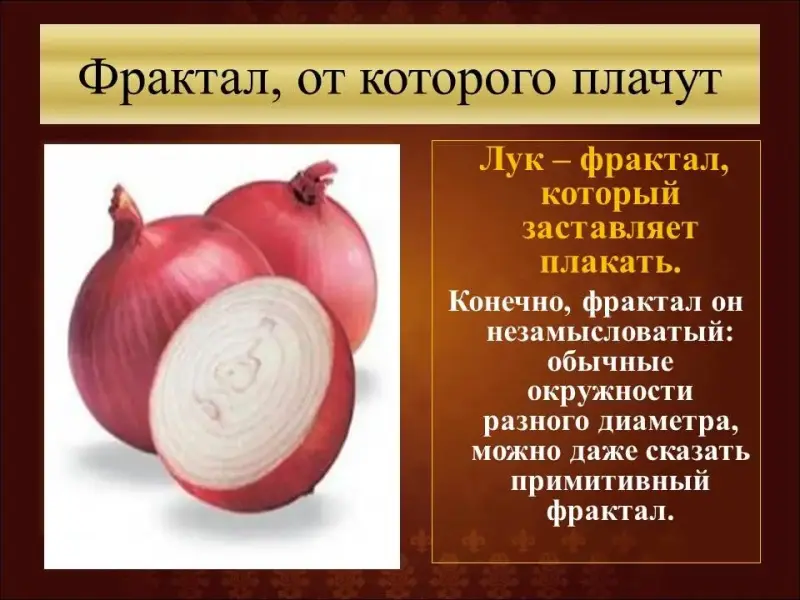 Фрактал, от которого плачут

Лук – фрактал, который заставляет плакать.

Конечно, фрактал он незамысловатый: обычные окружности разного диаметра, можно даже сказать примитивный фрактал.